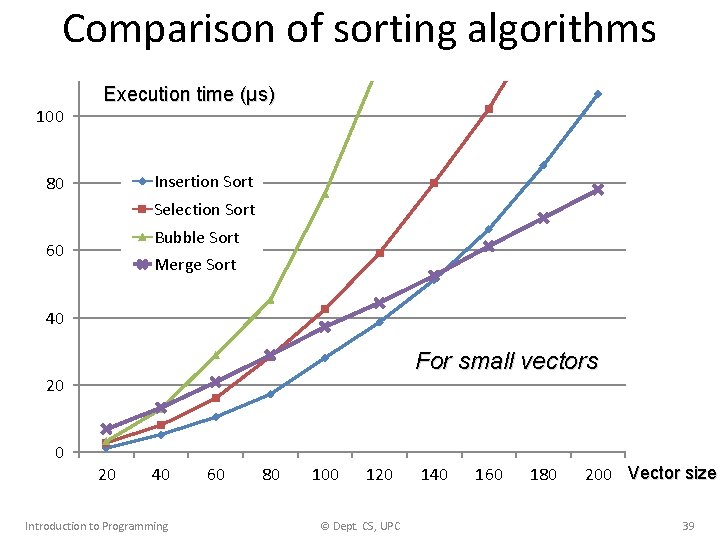 Comparison of sorting algorithms

Execution time (μs)

100
80
60
40
20
0

Insertion Sort
Selection Sort
Bubble Sort
Merge Sort

For small vectors

20 40 60 80 100 120 140 160 180 200

Vector size

Introduction to Programming

© Dept. CS, UPC

39